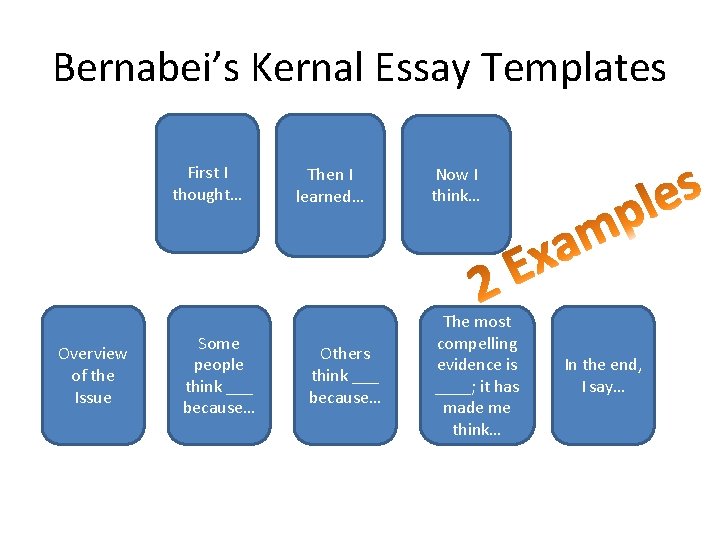 Bernabei's Kernal Essay Templates

First I thought…

Then I learned…

Now I think…

2 Examples

Overview of the Issue

Some people think ___ because…

Others think ___ because…

The most compelling evidence is ____; it has made me think…

In the end, I say…